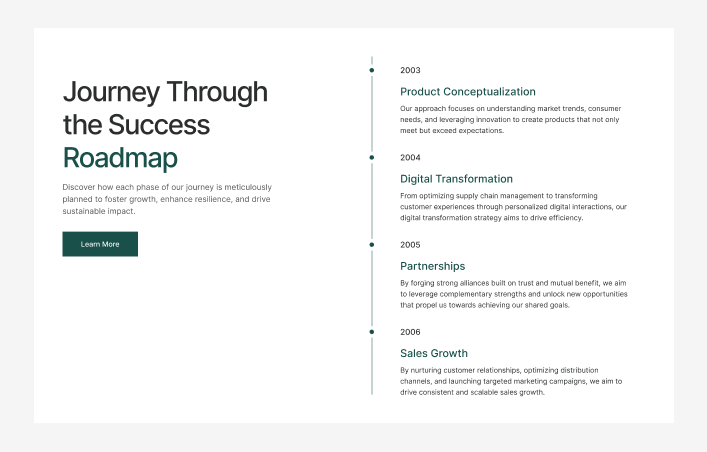 Journey Through the Success Roadmap

Discover how each phase of our journey is meticulously planned to foster growth, enhance resilience, and drive sustainable impact.

Learn More

2003

Product Conceptualization

Our approach focuses on understanding market trends, consumer needs, and leveraging innovation to create products that not only meet but exceed expectations.

2004

Digital Transformation

From optimizing supply chain management to transforming customer experiences through personalized digital interactions, our digital transformation strategy aims to drive efficiency.

2005

Partnerships

By forging strong alliances built on trust and mutual benefit, we aim to leverage complementary strengths and unlock new opportunities that propel us towards achieving our shared goals.

2006

Sales Growth

By nurturing customer relationships, optimizing distribution channels, and launching targeted marketing campaigns, we aim to drive consistent and scalable sales growth.